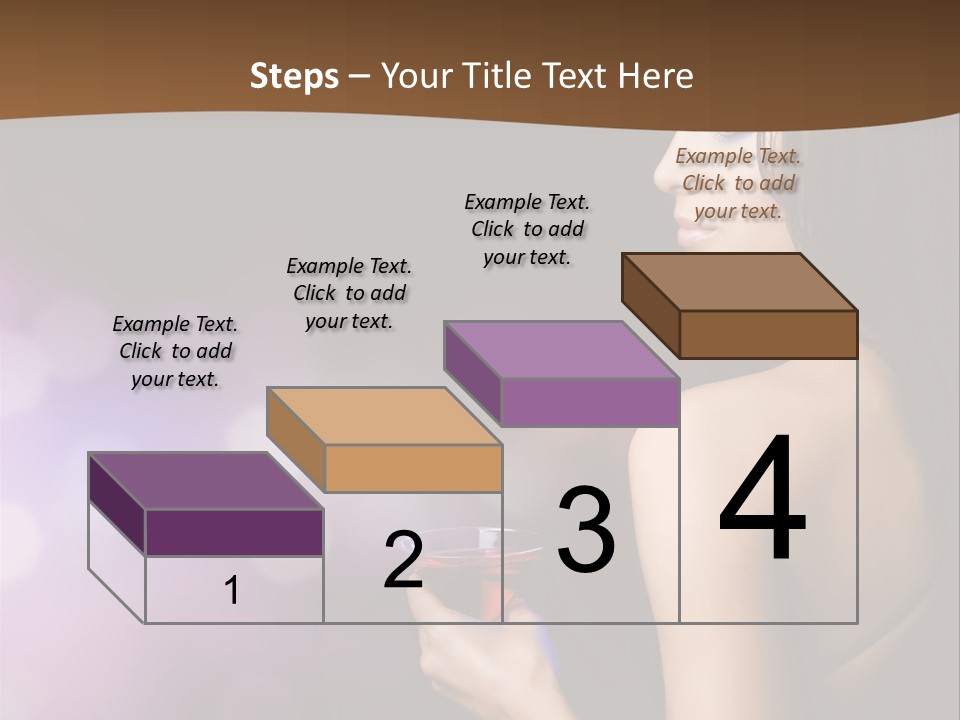 Steps – Your Title Text Here

Example Text. Click to add your text.

Example Text. Click to add your text.

Example Text. Click to add your text.

Example Text. Click to add your text.

1

2

3

4